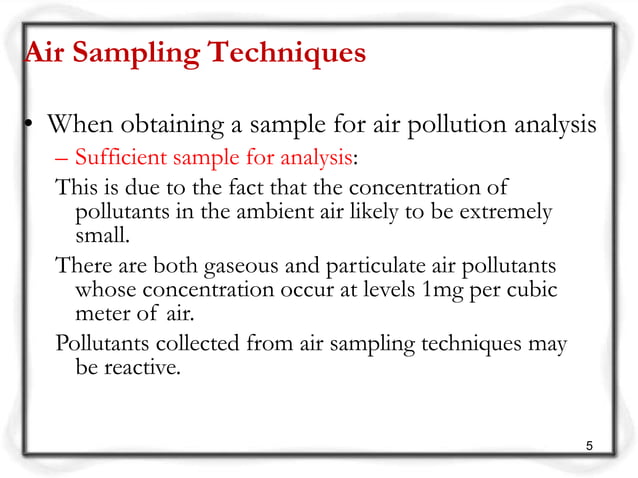 Air Sampling Techniques

• When obtaining a sample for air pollution analysis
– Sufficient sample for analysis:

This is due to the fact that the concentration of pollutants in the ambient air likely to be extremely small.

There are both gaseous and particulate air pollutants whose concentration occur at levels 1mg per cubic meter of air.

Pollutants collected from air sampling techniques may be reactive.

5